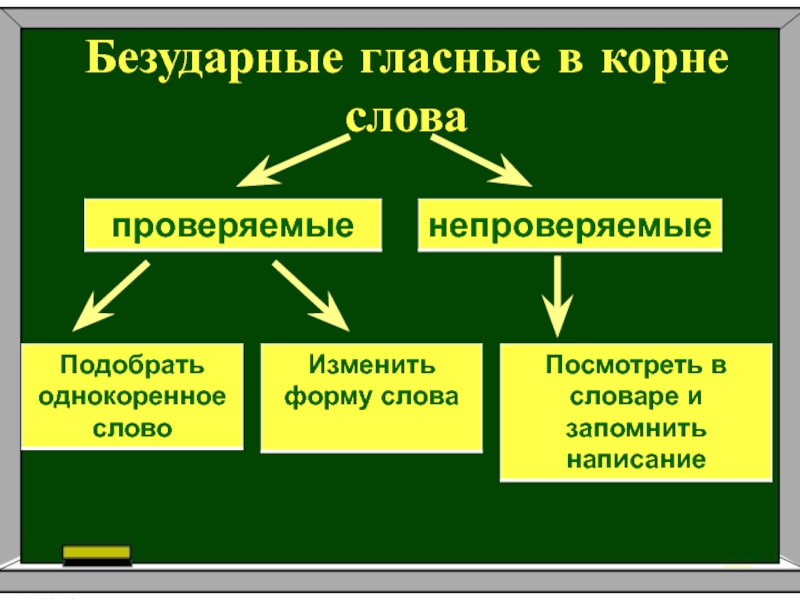 Безударные гласные в корне слова

проверяемые

непроверяемые

Подобрать однокоренное слово

Изменить форму слова

Посмотреть в словаре и запомнить написание